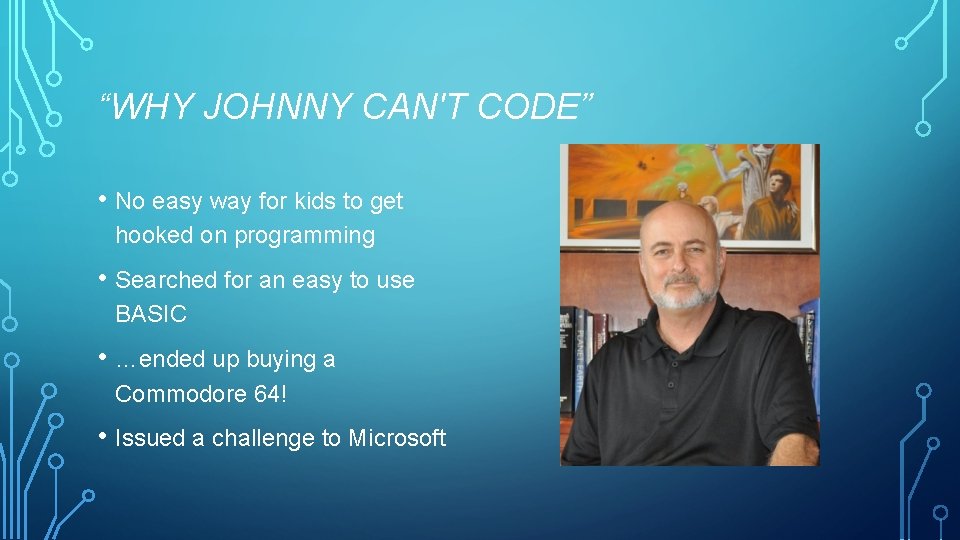 “WHY JOHNNY CAN'T CODE”

• No easy way for kids to get hooked on programming

• Searched for an easy to use BASIC

• …ended up buying a Commodore 64!

• Issued a challenge to Microsoft